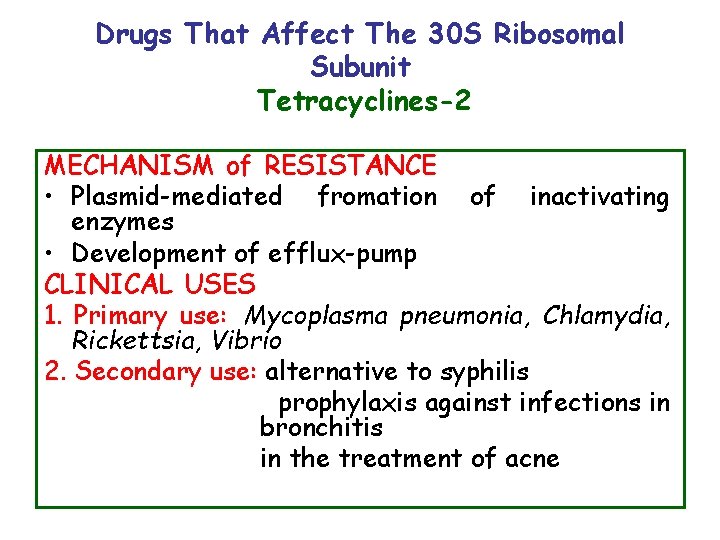 Drugs That Affect The 30S Ribosomal Subunit
Tetracyclines-2

MECHANISM of RESISTANCE
• Plasmid-mediated fromation of inactivating enzymes
• Development of efflux-pump
CLINICAL USES
1. Primary use: Mycoplasma pneumonia, Chlamydia, Rickettsia, Vibrio
2. Secondary use: alternative to syphilis
prophylaxis against infections in bronchitis
in the treatment of acne